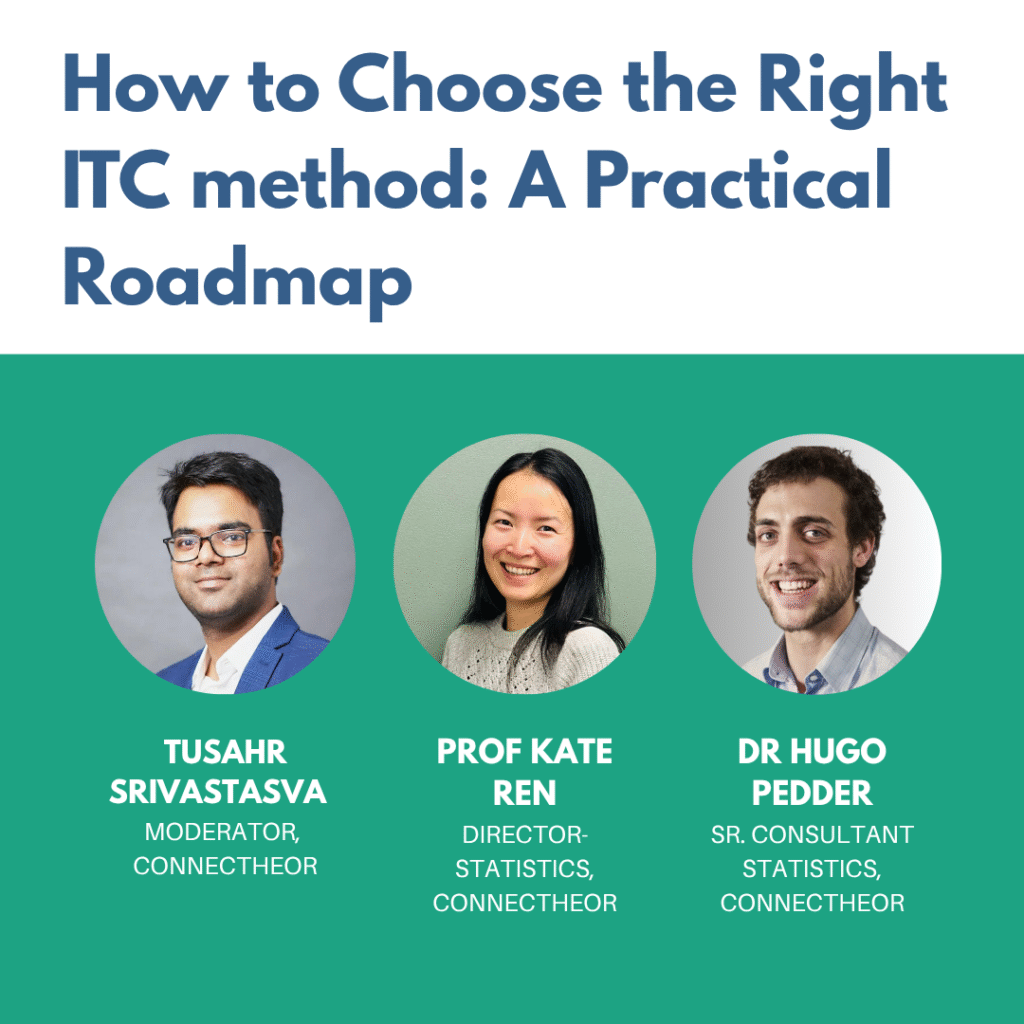 How to Choose the Right ITC method: A Practical Roadmap

TUSAHR SRIVASTASVA
MODERATOR, CONNECTHEOR

PROF KATE REN
DIRECTOR-STATISTICS, CONNECTHEOR

DR HUGO PEDDER
SR. CONSULTANT STATISTICS, CONNECTHEOR